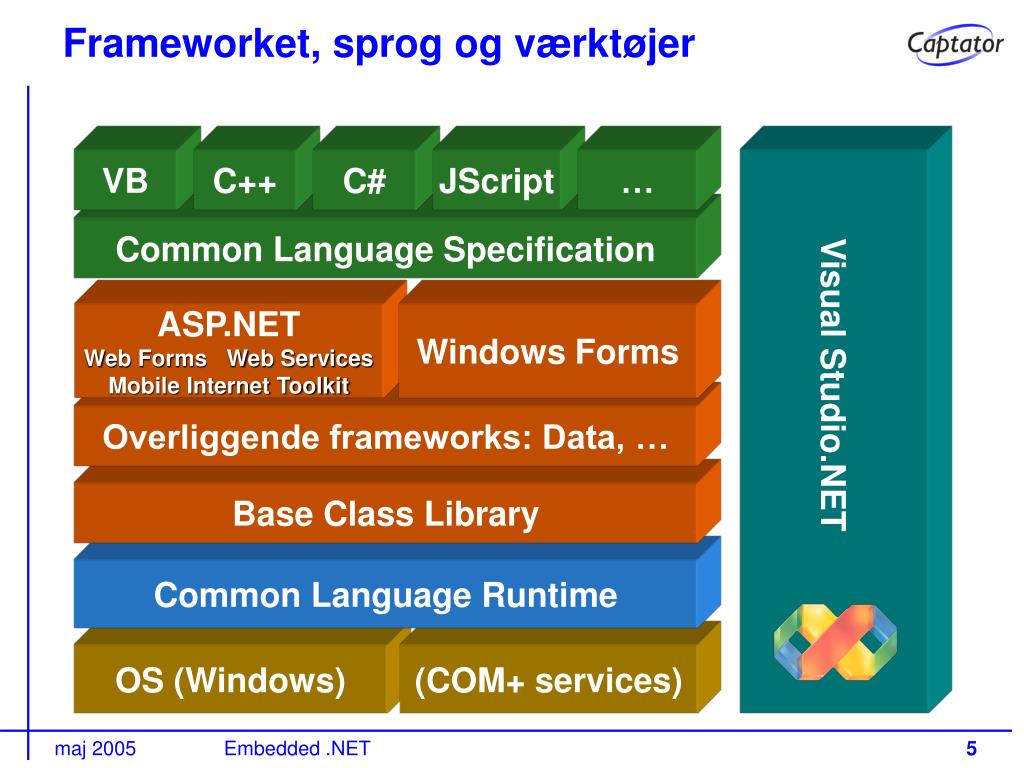 Frameworket, sprog og værktøjer

Captator

VB C++ C# JScript …

Common Language Specification

ASP.NET
Web Forms Web Services
Mobile Internet Toolkit

Windows Forms

Overliggende frameworks: Data, …

Base Class Library

Common Language Runtime

OS (Windows) (COM+ services)

Visual Studio.NET

maj 2005 Embedded .NET 5